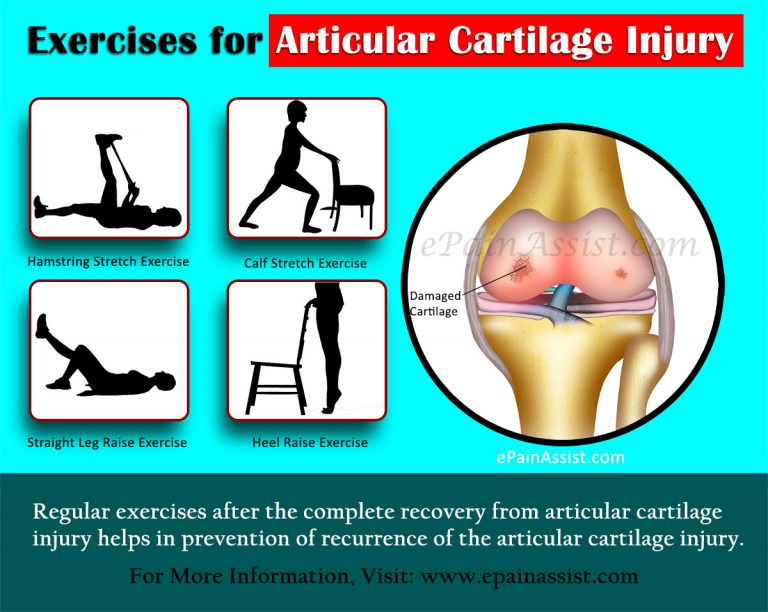 Exercises for Articular Cartilage Injury

Hamstring Stretch Exercise

Calf Stretch Exercise

Straight Leg Raise Exercise

Heel Raise Exercise

ePainAssist.com

Damaged Cartilage

ePainAssist.com

Regular exercises after the complete recovery from articular cartilage injury helps in prevention of recurrence of the articular cartilage injury.

For More Information, Visit: www.epainassist.com